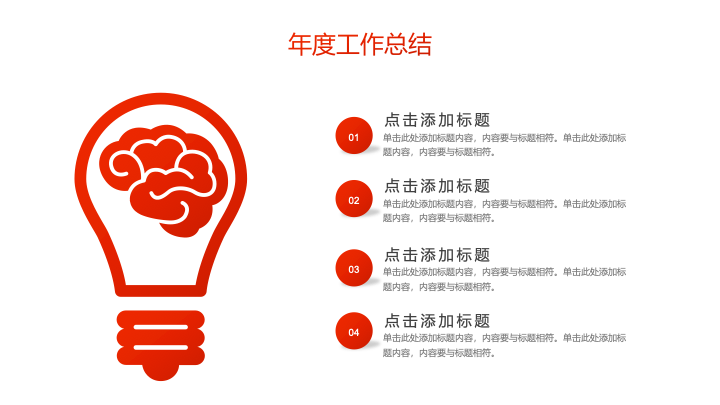 年度工作总结

01
点击添加标题
单击此处添加标题内容，内容要与标题相符。单击此处添加标题内容，内容要与标题相符。

02
点击添加标题
单击此处添加标题内容，内容要与标题相符。单击此处添加标题内容，内容要与标题相符。

03
点击添加标题
单击此处添加标题内容，内容要与标题相符。单击此处添加标题内容，内容要与标题相符。

04
点击添加标题
单击此处添加标题内容，内容要与标题相符。单击此处添加标题内容，内容要与标题相符。